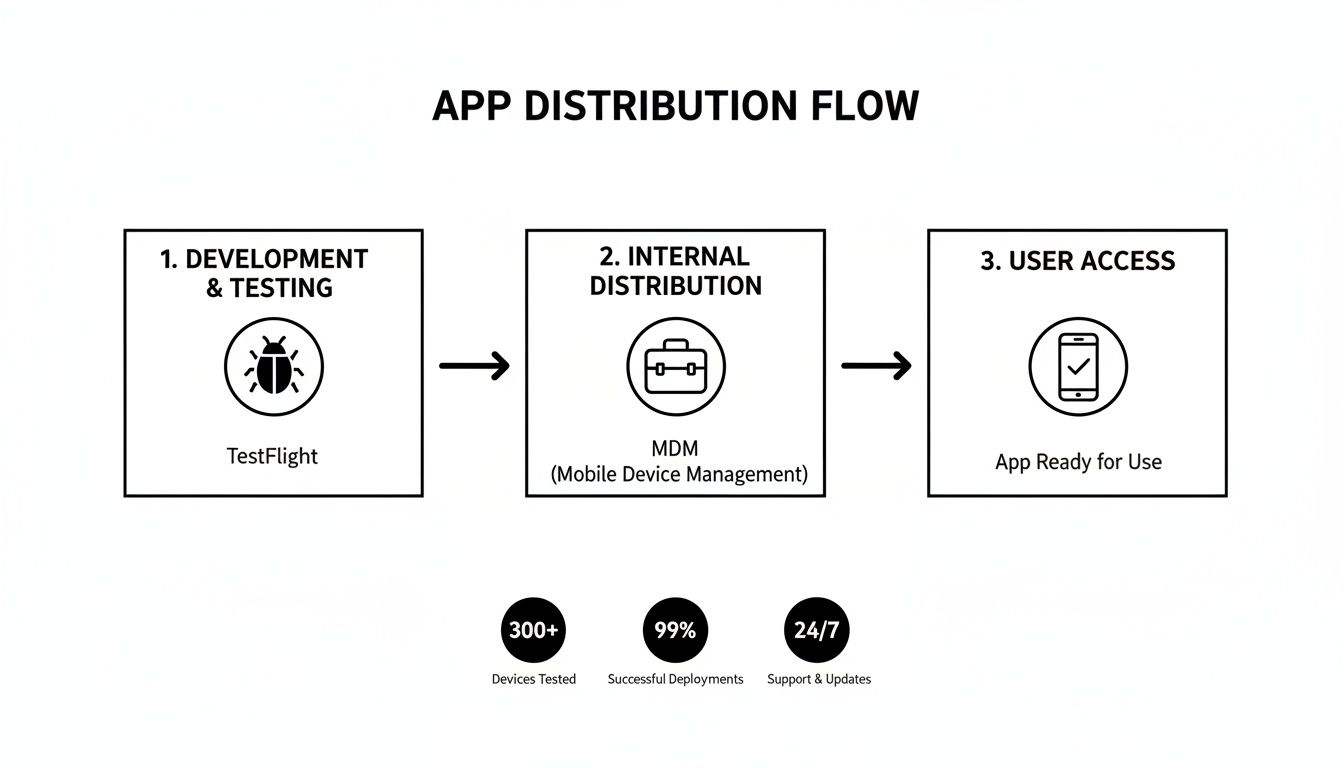 APP DISTRIBUTION FLOW

1. DEVELOPMENT & TESTING

TestFlight

2. INTERNAL DISTRIBUTION

MDM
(Mobile Device Management)

3. USER ACCESS

App Ready for Use

300+
Devices Tested

99%
Successful Deployments

24/7
Support & Updates